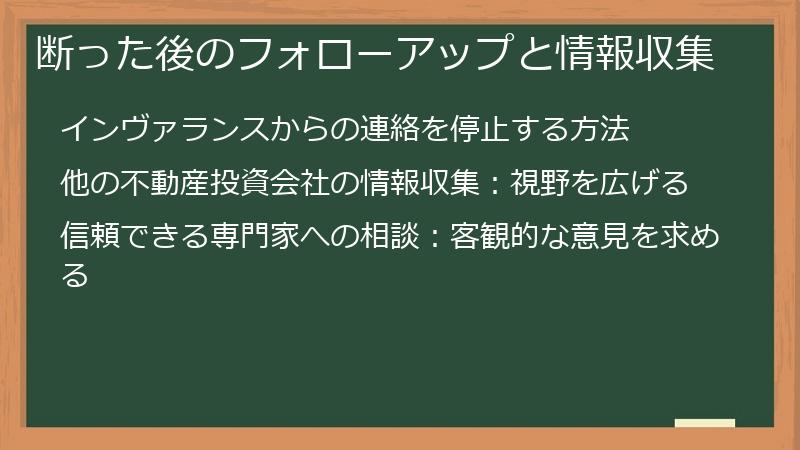 断った後のフォローアップと情報収集

インヴァランスからの連絡を停止する方法

他の不動産投資会社の情報収集：視野を広げる

信頼できる専門家への相談：客観的な意見を求める